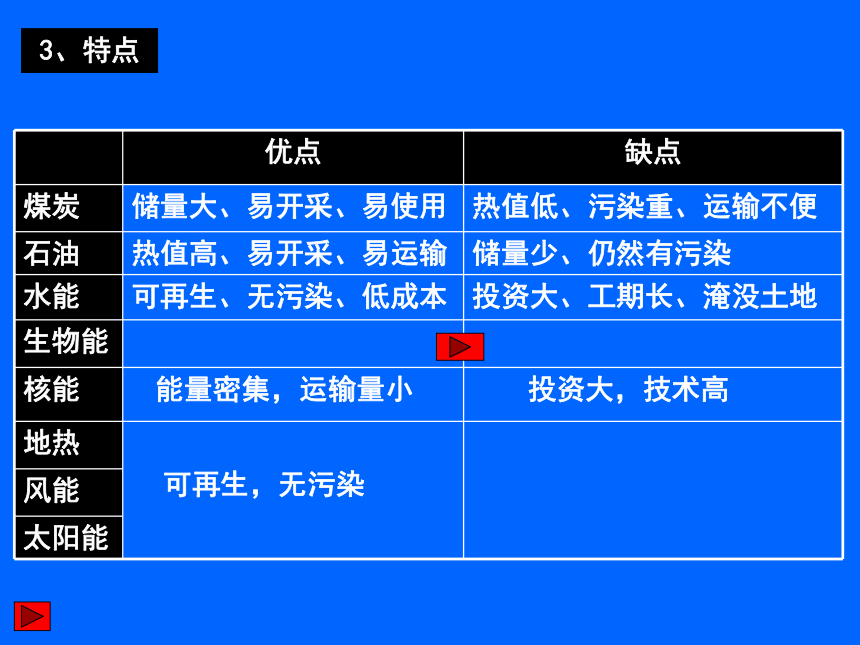 3、特点

|  | 优点 | 缺点 |
|---|---|---|
| 煤炭 | 储量大、易开采、易使用 | 热值低、污染重、运输不便 |
| 石油 | 热值高、易开采、易运输 | 储量少、仍然有污染 |
| 水能 | 可再生、无污染、低成本 | 投资大、工期长、淹没土地 |
| 生物能 |  |  |
| 核能 | 能量密集，运输量小 | 投资大，技术高 |
| 地热 | 可再生，无污染 |  |
| 风能 | 可再生，无污染 |  |
| 太阳能 | 可再生，无污染 |  |